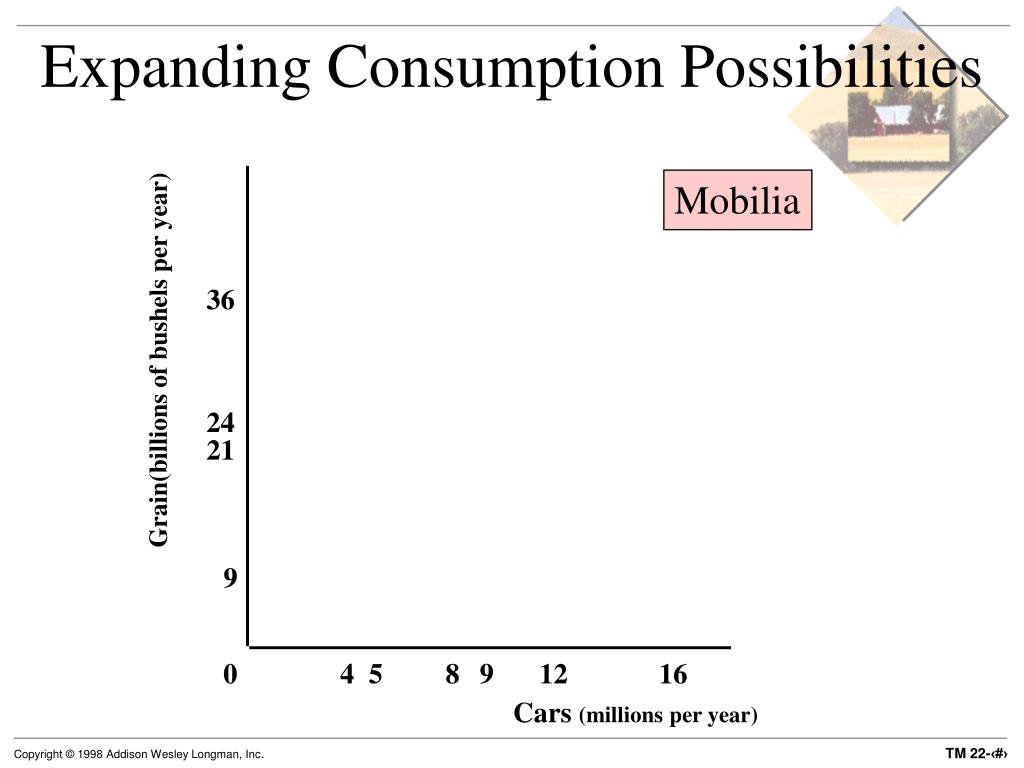 Expanding Consumption Possibilities

Mobilia

Grain(billions of bushels per year)

36

24
21

9

0 4 5 8 9 12 16

Cars (millions per year)

Copyright © 1998 Addison Wesley Longman, Inc.

TM 22-‹#›